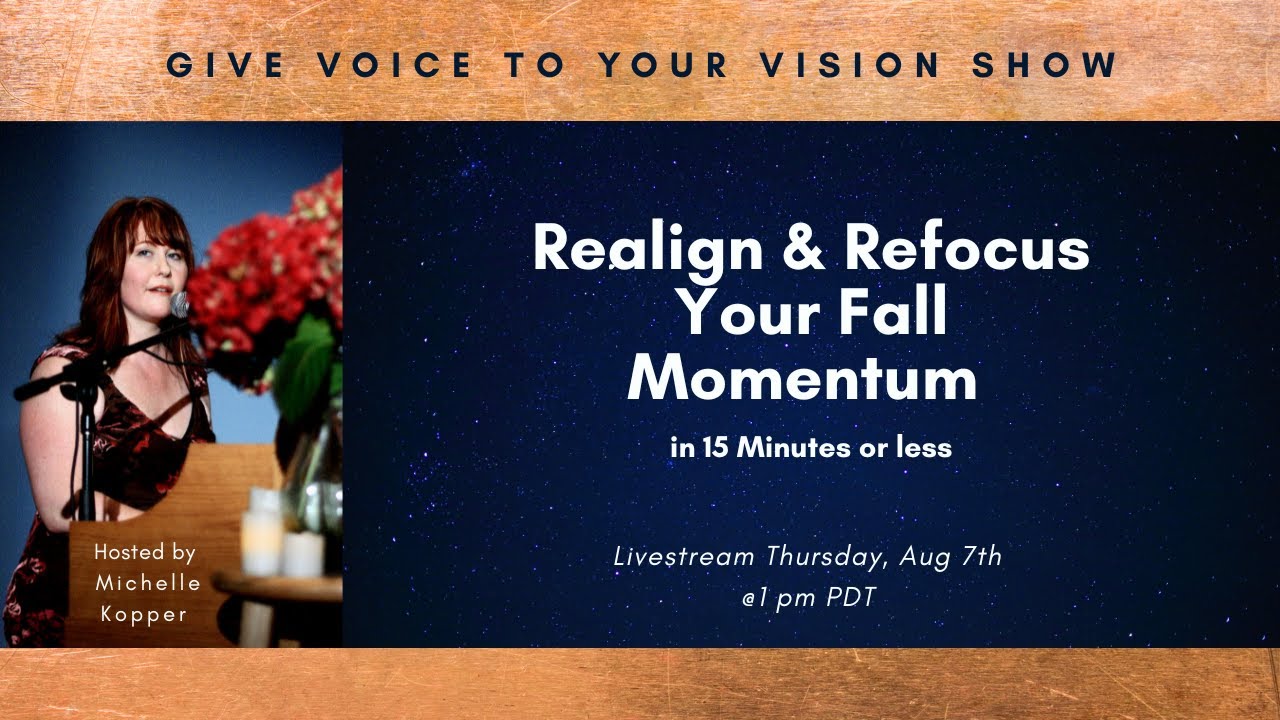 GIVE VOICE TO YOUR VISION SHOW

Hosted by Michelle Kopper

Realign & Refocus Your Fall Momentum

in 15 Minutes or less

Livestream Thursday, Aug 7th @1 pm PDT